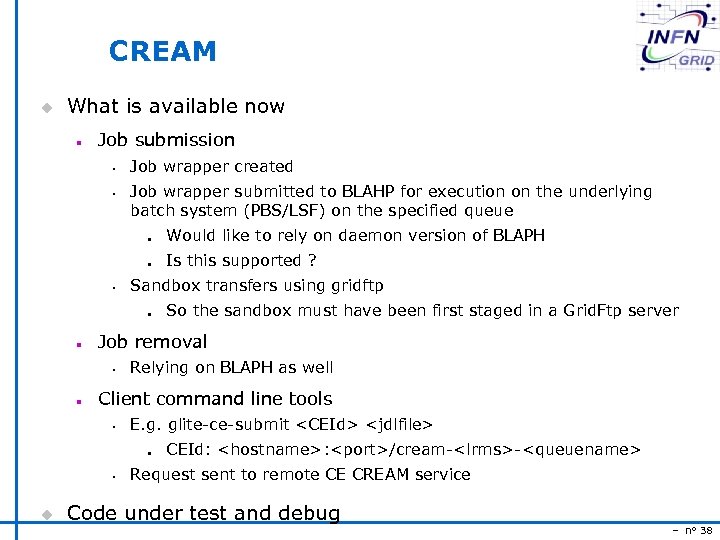 INFN GRID

CREAM

What is available now

Job submission

Job wrapper created

Job wrapper submitted to BLAHP for execution on the underlying batch system (PBS/LSF) on the specified queue

Would like to rely on daemon version of BLAPH

Is this supported ?

Sandbox transfers using gridftp

So the sandbox must have been first staged in a GridFtp server

Job removal

Relying on BLAPH as well

Client command line tools

E.g. glite-ce-submit <CEId> <jdlfile>

CEId: <hostname>:<port>/cream-<lrms>-<queuename>

Request sent to remote CE CREAM service

Code under test and debug

– n° 38